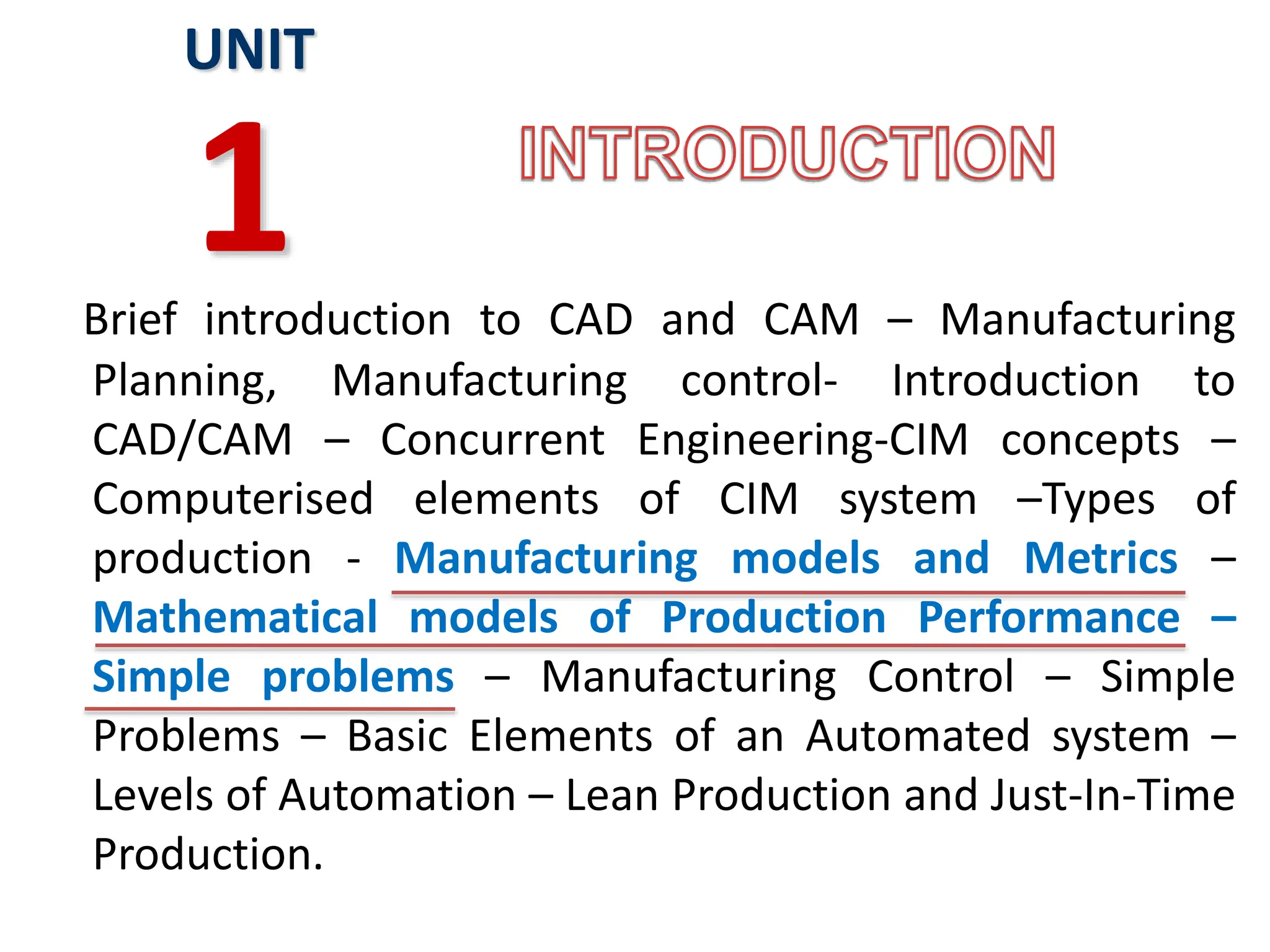 UNIT

1

INTRODUCTION

Brief introduction to CAD and CAM – Manufacturing Planning, Manufacturing control- Introduction to CAD/CAM – Concurrent Engineering-CIM concepts – Computerised elements of CIM system –Types of production - Manufacturing models and Metrics – Mathematical models of Production Performance – Simple problems – Manufacturing Control – Simple Problems – Basic Elements of an Automated system – Levels of Automation – Lean Production and Just-In-Time Production.